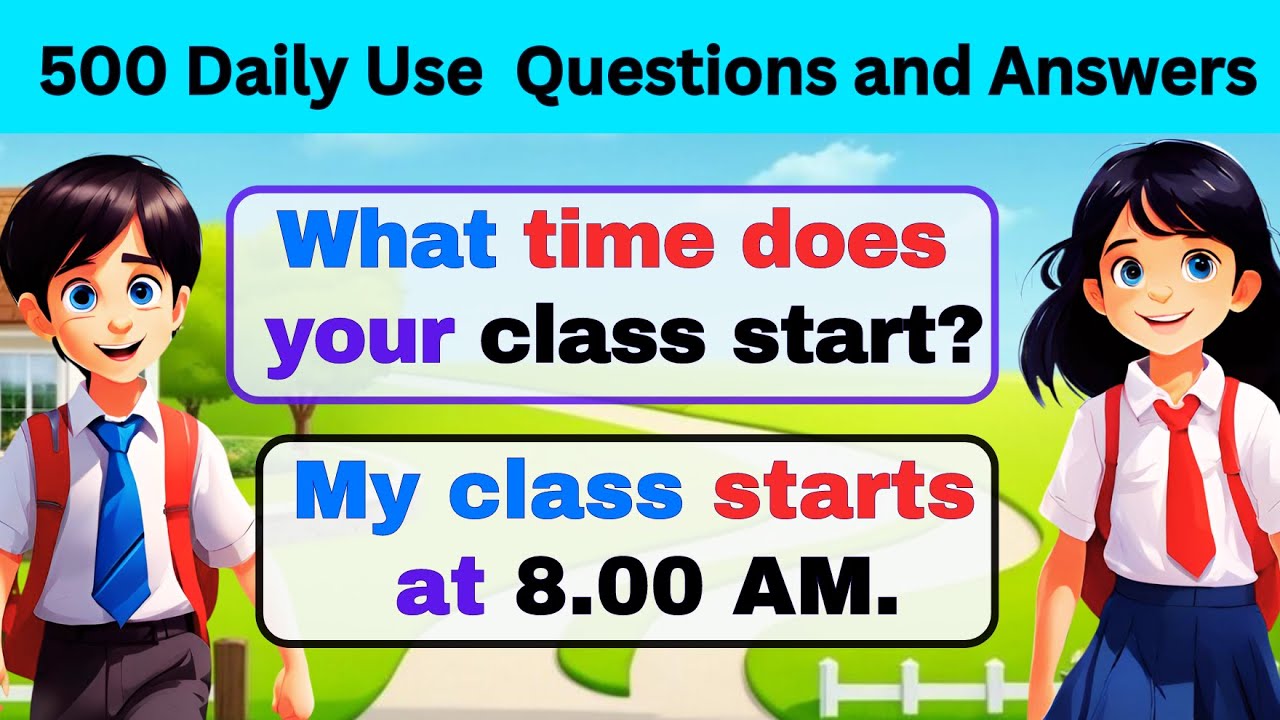 500 Daily Use Questions and Answers

What time does your class start?

My class starts at 8.00 AM.